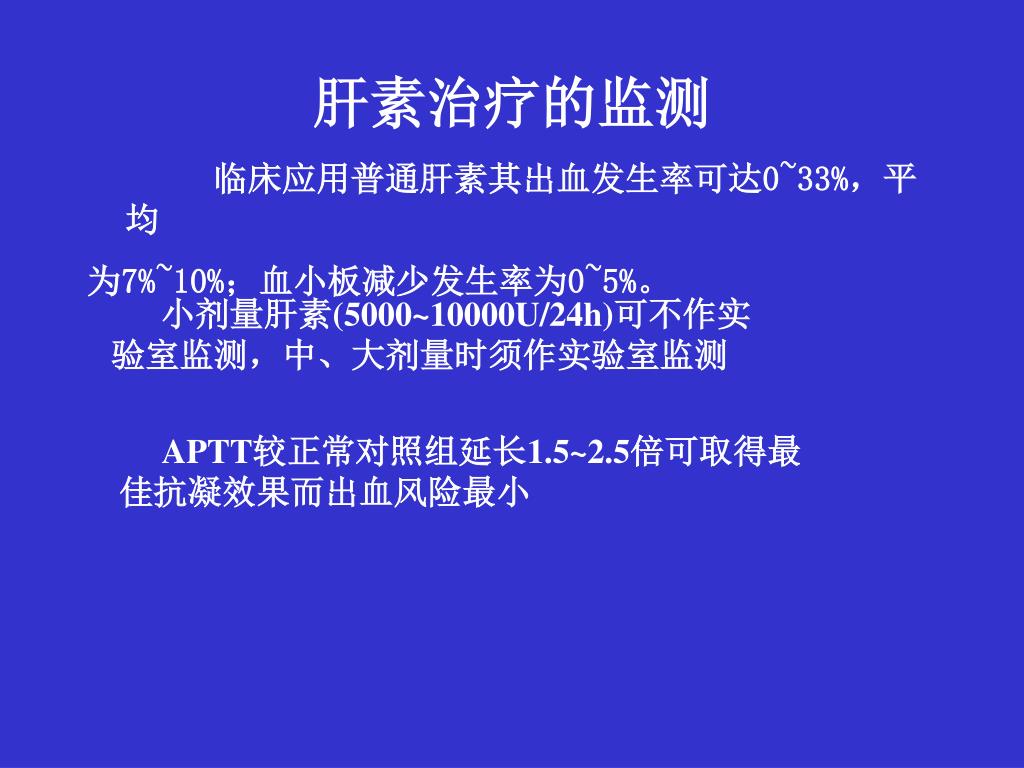 肝素治疗的监测

临床应用普通肝素其出血发生率可达0~33%，平均

为7%~10%；血小板减少发生率为0~5%。

小剂量肝素(5000~10000U/24h)可不作实验室监测，中、大剂量时须作实验室监测

APTT较正常对照组延长1.5~2.5倍可取得最佳抗凝效果而出血风险最小